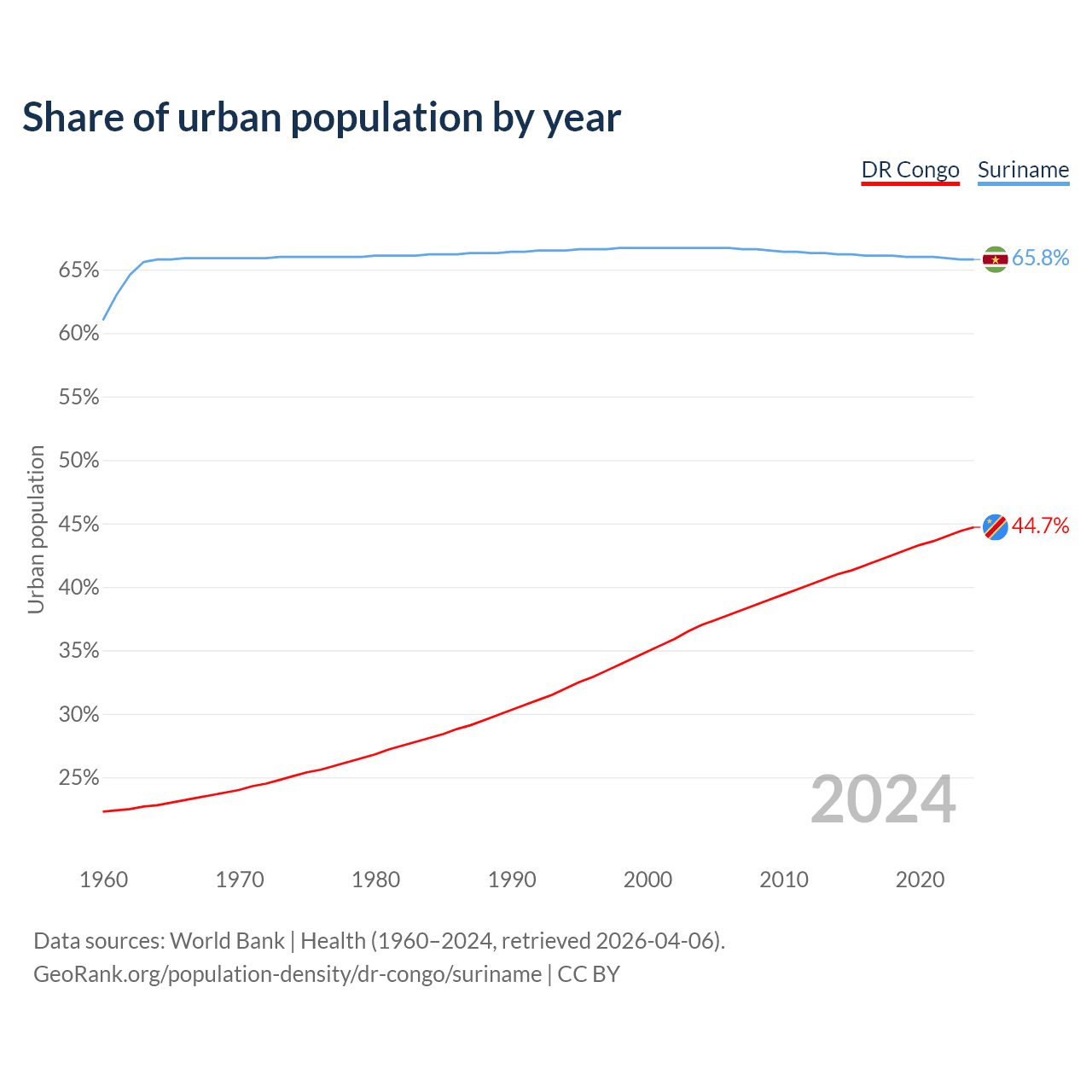 Share of urban population by year

DR Congo Suriname

Urban population

65%
60%
55%
50%
45%
40%
35%
30%
25%

65.8%
44.7%

2024

1960 1970 1980 1990 2000 2010 2020

Data sources: World Bank | Health (1960–2024, retrieved 2026-04-06).
GeoRank.org/population-density/dr-congo/suriname | CC BY